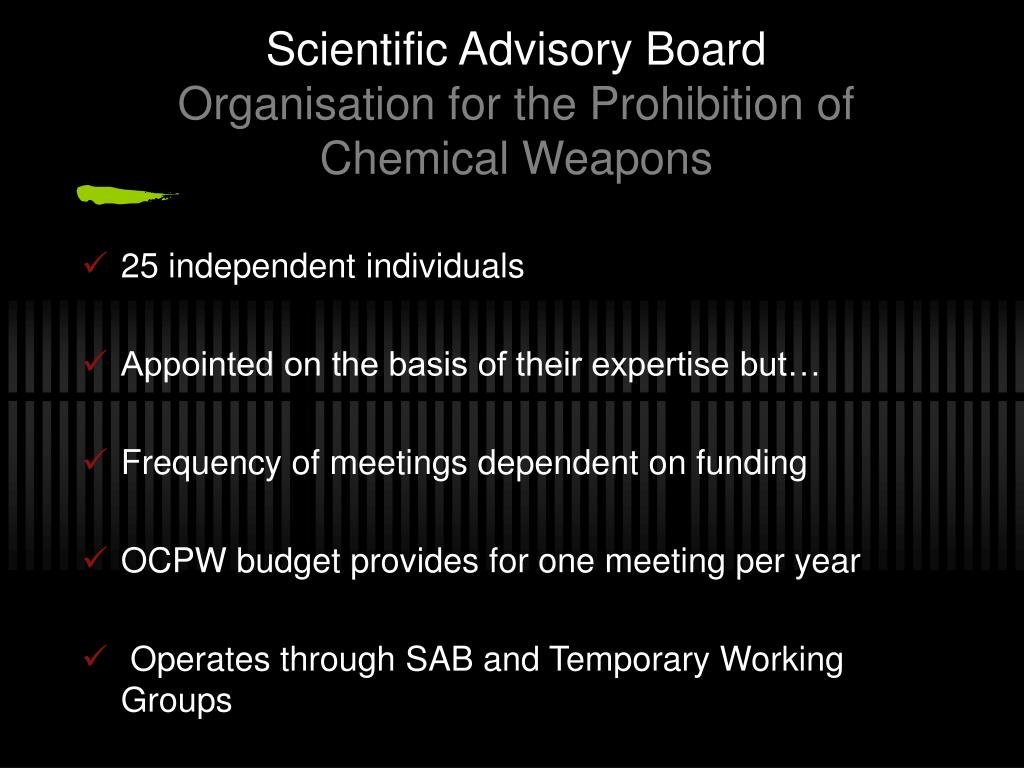 Scientific Advisory Board
Organisation for the Prohibition of Chemical Weapons

✓ 25 independent individuals

✓ Appointed on the basis of their expertise but…

✓ Frequency of meetings dependent on funding

✓ OCPW budget provides for one meeting per year

✓ Operates through SAB and Temporary Working Groups